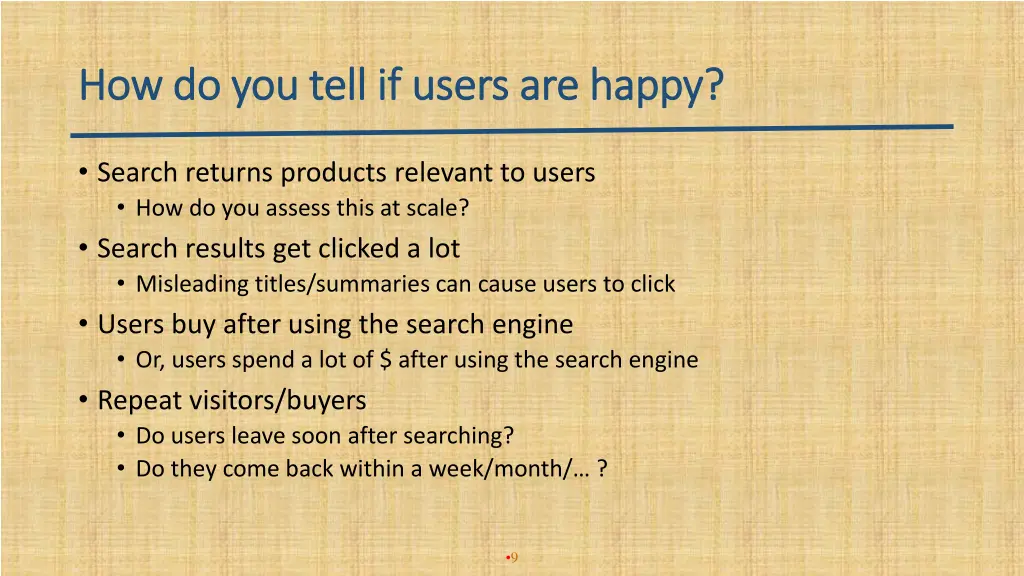 How do you tell if users are happy?

• Search returns products relevant to users
  • How do you assess this at scale?
• Search results get clicked a lot
  • Misleading titles/summaries can cause users to click
• Users buy after using the search engine
  • Or, users spend a lot of \$ after using the search engine
• Repeat visitors/buyers
  • Do users leave soon after searching?
  • Do they come back within a week/month/… ?

•9